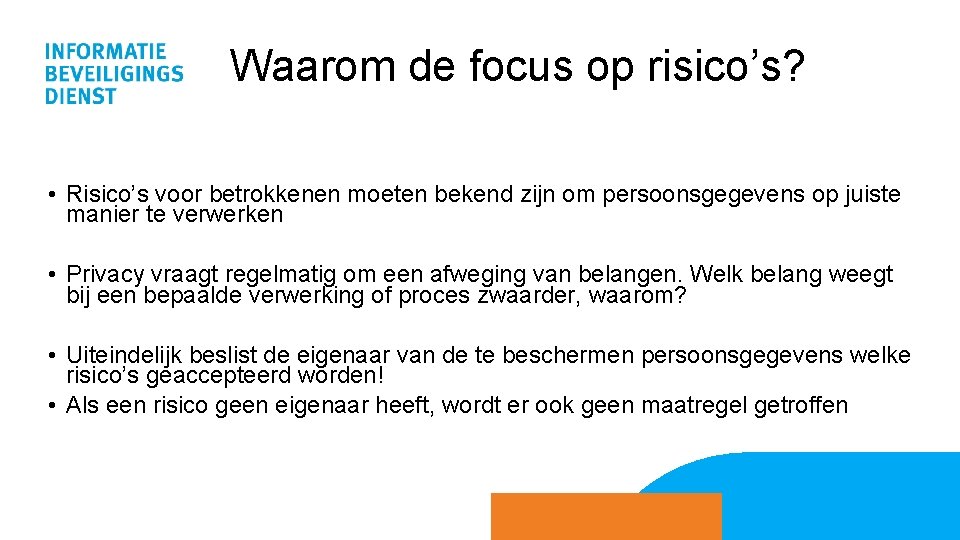 INFORMATIE
BEVEILIGINGS
DIENST

Waarom de focus op risico's?

• Risico's voor betrokkenen moeten bekend zijn om persoonsgegevens op juiste manier te verwerken

• Privacy vraagt regelmatig om een afweging van belangen. Welk belang weegt bij een bepaalde verwerking of proces zwaarder, waarom?

• Uiteindelijk beslist de eigenaar van de te beschermen persoonsgegevens welke risico's geaccepteerd worden!
• Als een risico geen eigenaar heeft, wordt er ook geen maatregel getroffen